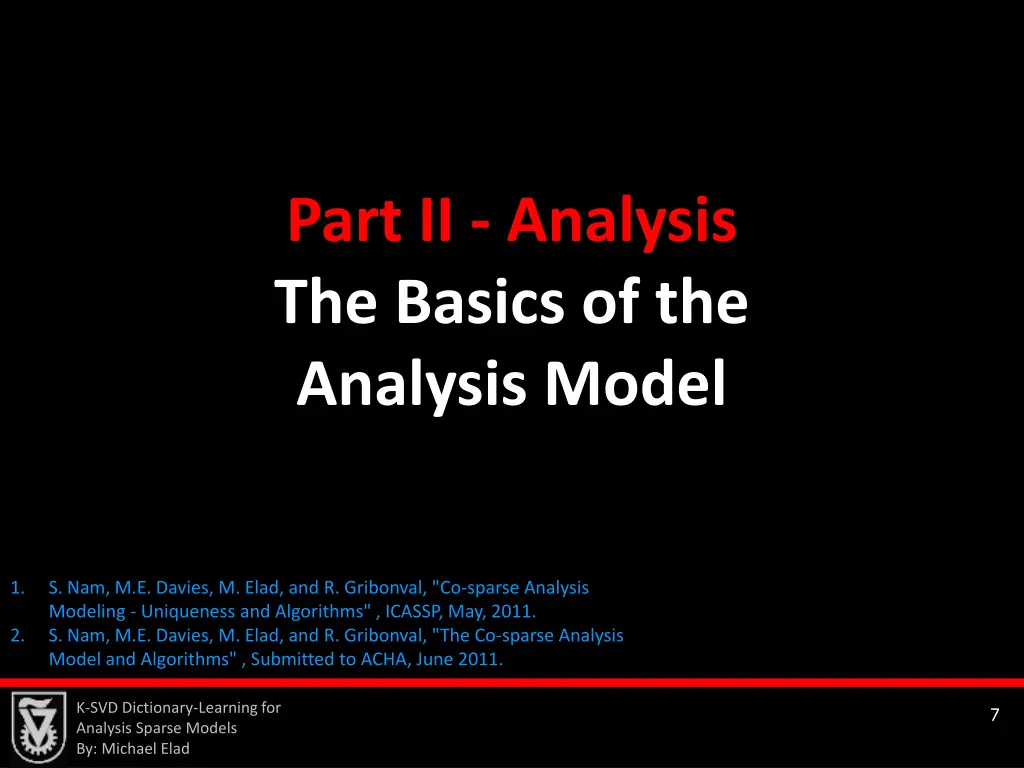 Part II - Analysis
The Basics of the Analysis Model

1. S. Nam, M.E. Davies, M. Elad, and R. Gribonval, "Co-sparse Analysis Modeling - Uniqueness and Algorithms" , ICASSP, May, 2011.
2. S. Nam, M.E. Davies, M. Elad, and R. Gribonval, "The Co-sparse Analysis Model and Algorithms" , Submitted to ACHA, June 2011.

K-SVD Dictionary-Learning for Analysis Sparse Models
By: Michael Elad

7